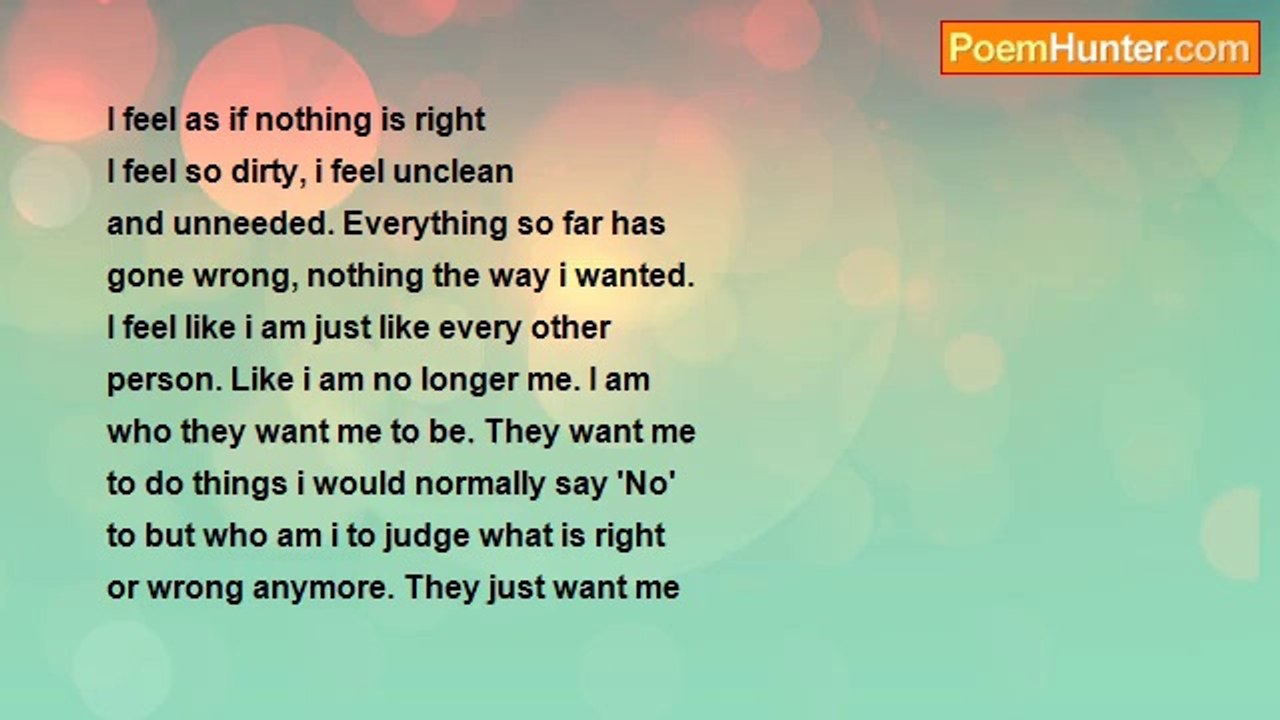 PoemHunter.com

I feel as if nothing is right
I feel so dirty, i feel unclean
and unneeded. Everything so far has
gone wrong, nothing the way i wanted.
I feel like i am just like every other
person. Like i am no longer me. I am
who they want me to be. They want me
to do things i would normally say 'No'
to but who am i to judge what is right
or wrong anymore. They just want me